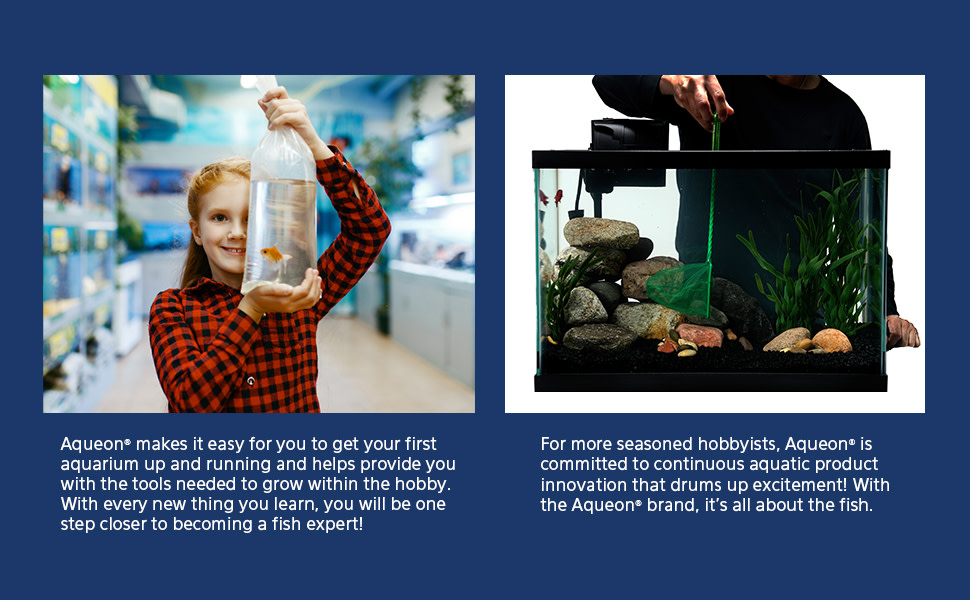 Aqueon® makes it easy for you to get your first aquarium up and running and helps provide you with the tools needed to grow within the hobby. With every new thing you learn, you will be one step closer to becoming a fish expert!

For more seasoned hobbyists, Aqueon® is committed to continuous aquatic product innovation that drums up excitement! With the Aqueon® brand, it's all about the fish.